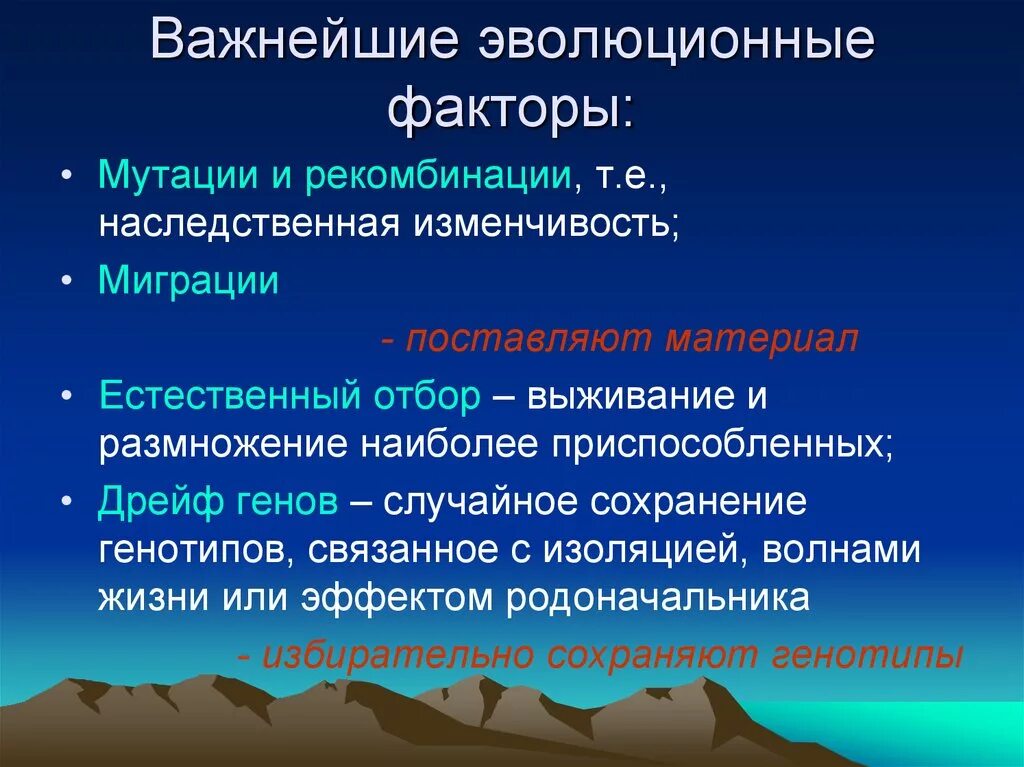 Важнейшие эволюционные факторы:

• Мутации и рекомбинации, т.е., наследственная изменчивость;
• Миграции

- поставляют материал

• Естественный отбор – выживание и размножение наиболее приспособленных;
• Дрейф генов – случайное сохранение генотипов, связанное с изоляцией, волнами жизни или эффектом родоначальника

- избирательно сохраняют генотипы